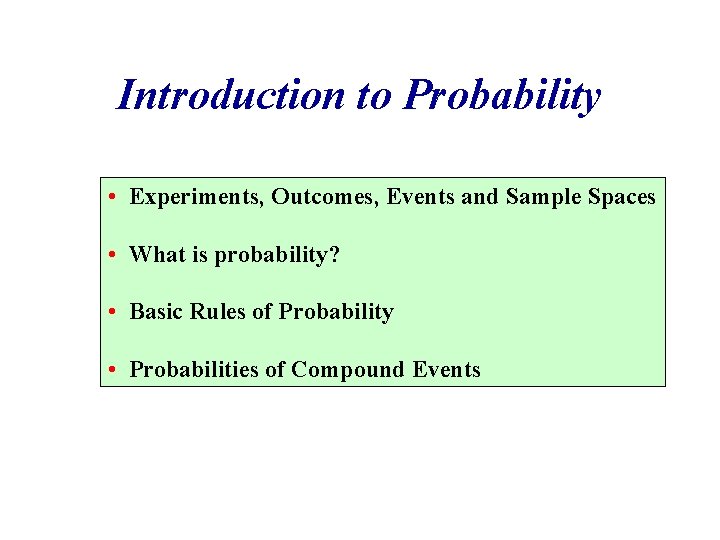 Introduction to Probability

• Experiments, Outcomes, Events and Sample Spaces

• What is probability?

• Basic Rules of Probability

• Probabilities of Compound Events